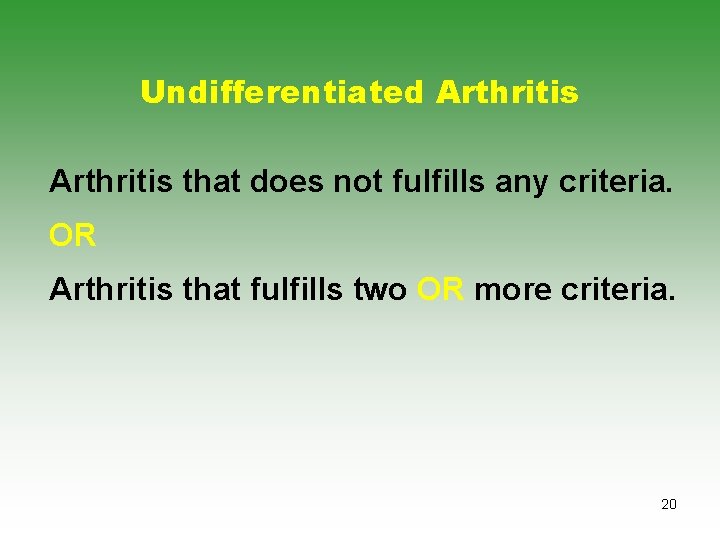 Undifferentiated Arthritis

Arthritis that does not fulfills any criteria.

OR

Arthritis that fulfills two OR more criteria.

20